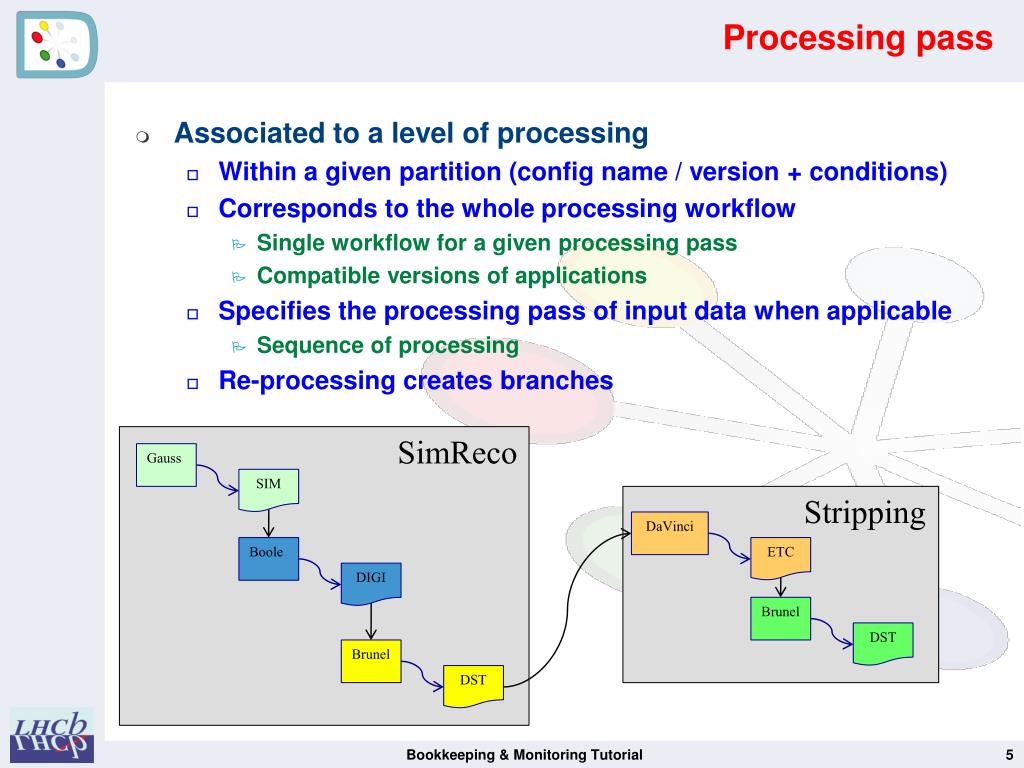 Processing pass

Associated to a level of processing

Within a given partition (config name / version + conditions)

Corresponds to the whole processing workflow

Single workflow for a given processing pass

Compatible versions of applications

Specifies the processing pass of input data when applicable

Sequence of processing

Re-processing creates branches

SimReco

Gauss

SIM

Boole

DIGI

Brunel

DST

Stripping

DaVinci

ETC

Brunel

DST

LHCb

Bookkeeping & Monitoring Tutorial

5